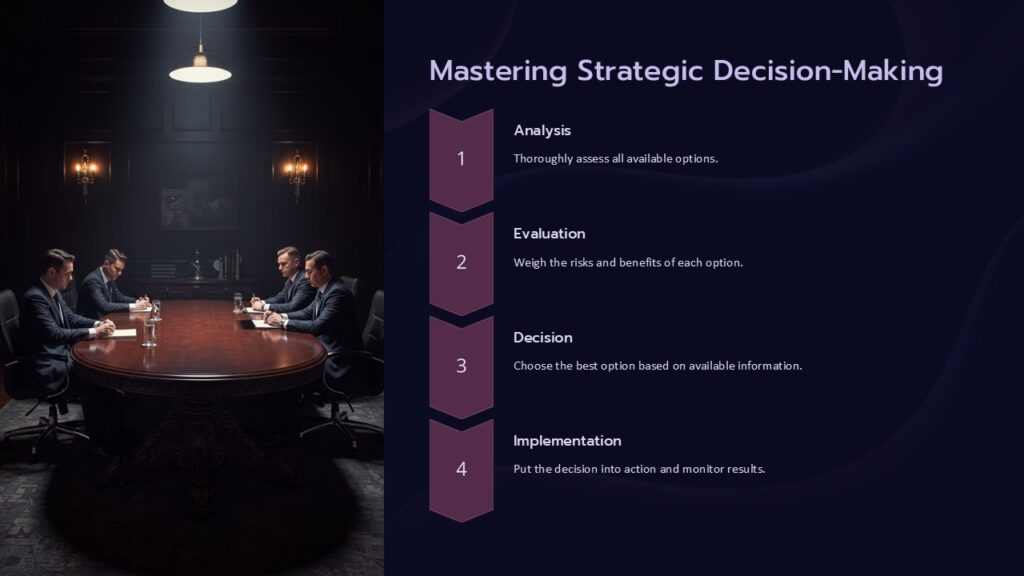 Mastering Strategic Decision-Making

1

Analysis

Thoroughly assess all available options.

2

Evaluation

Weigh the risks and benefits of each option.

3

Decision

Choose the best option based on available information.

4

Implementation

Put the decision into action and monitor results.